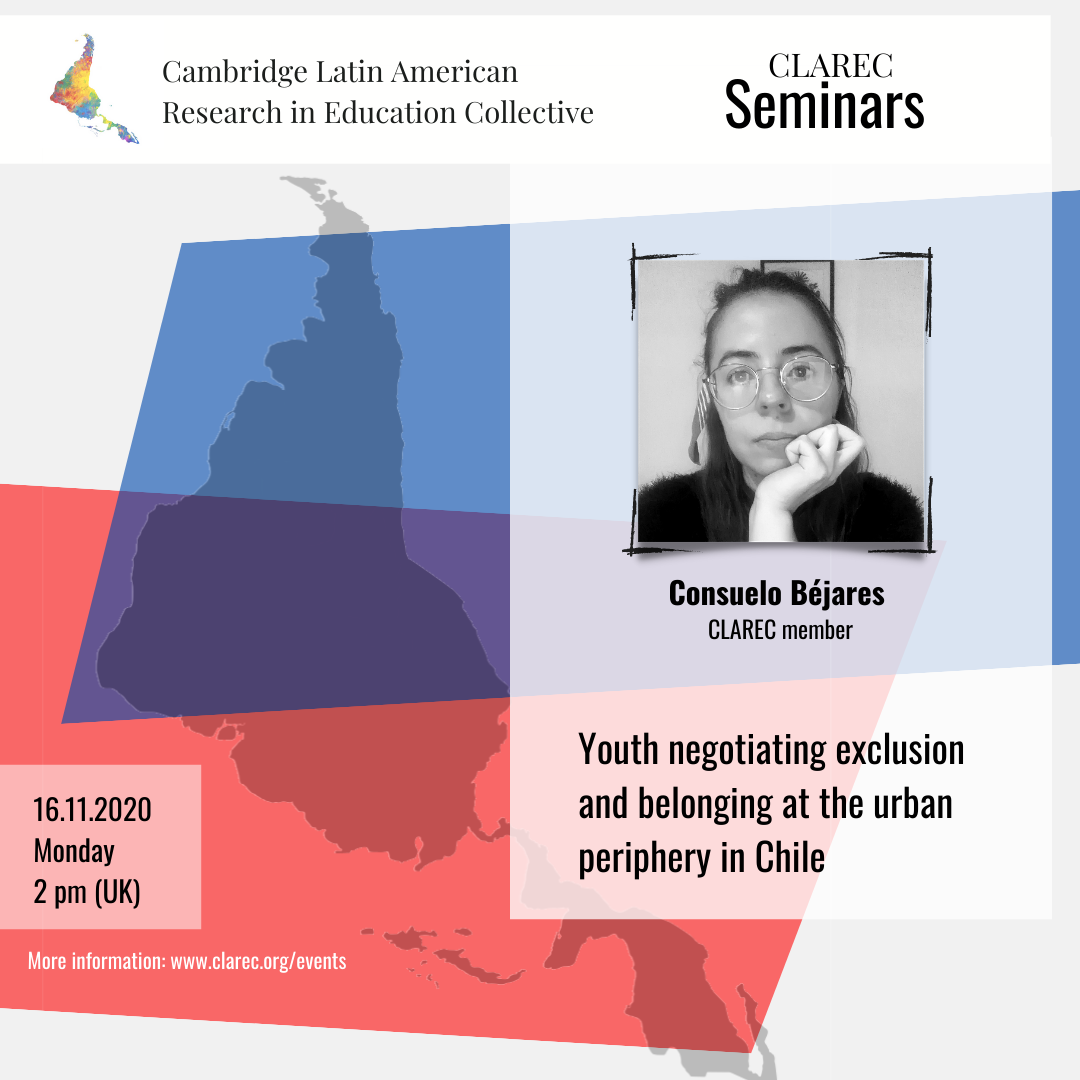 Cambridge Latin American Research in Education Collective

CLAREC
Seminars

Consuelo Béjares
CLAREC member

Youth negotiating exclusion and belonging at the urban periphery in Chile

16.11.2020
Monday
2 pm (UK)

More information: www.clarec.org/events